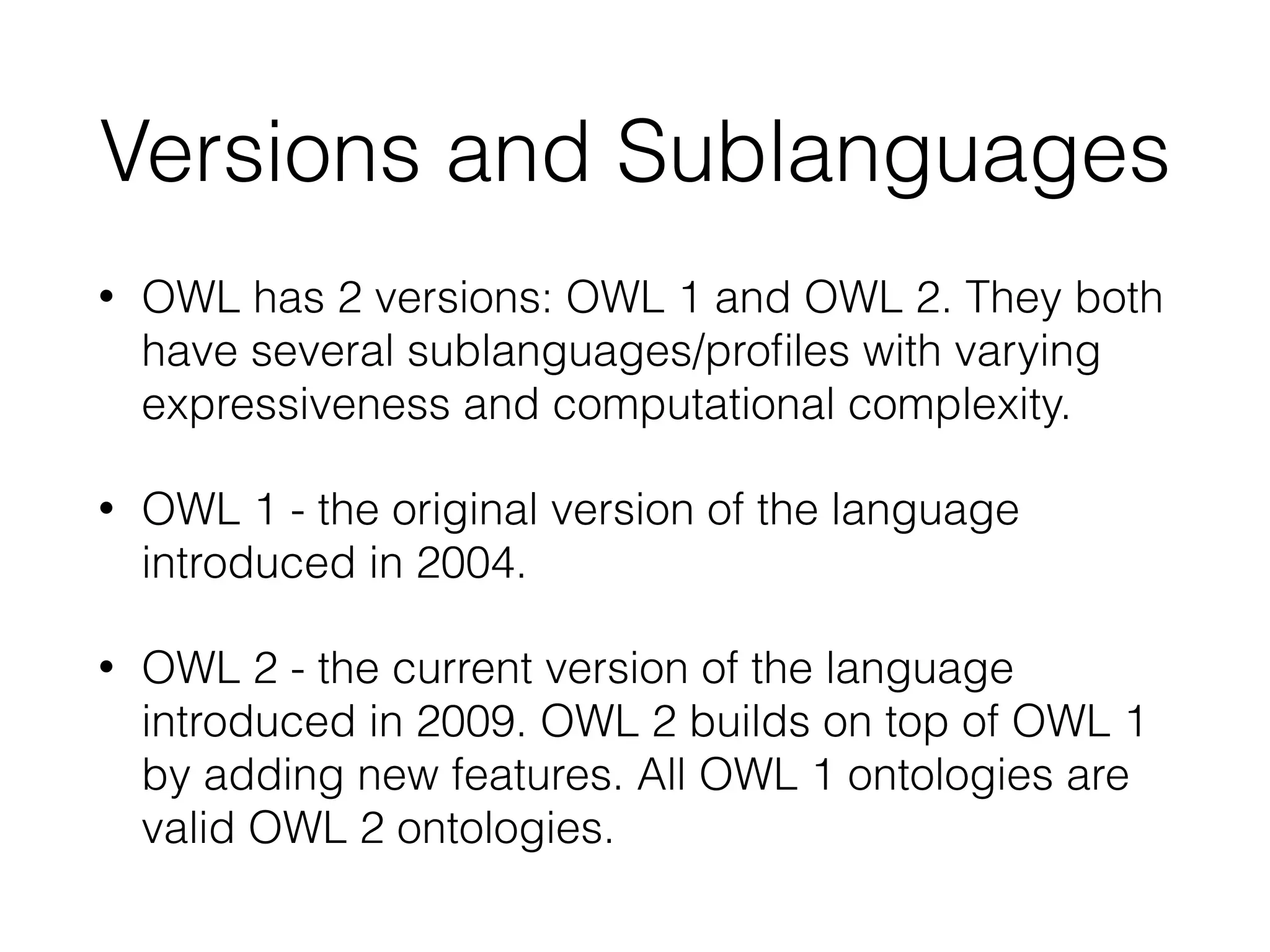 Versions and Sublanguages

• OWL has 2 versions: OWL 1 and OWL 2. They both have several sublanguages/profiles with varying expressiveness and computational complexity.

• OWL 1 - the original version of the language introduced in 2004.

• OWL 2 - the current version of the language introduced in 2009. OWL 2 builds on top of OWL 1 by adding new features. All OWL 1 ontologies are valid OWL 2 ontologies.